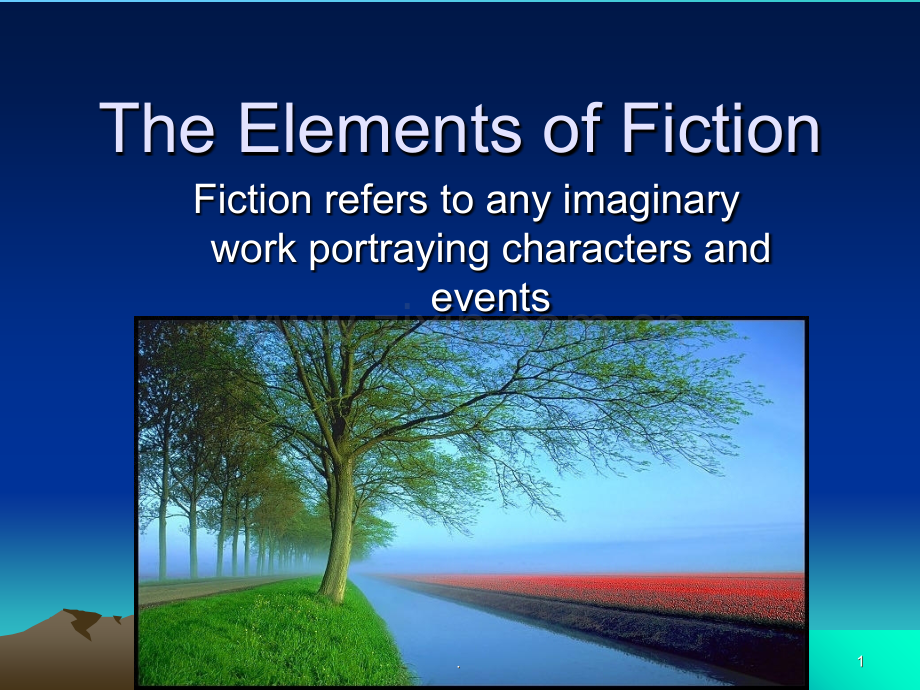 The Elements of Fiction

Fiction refers to any imaginary work portraying characters and events

1